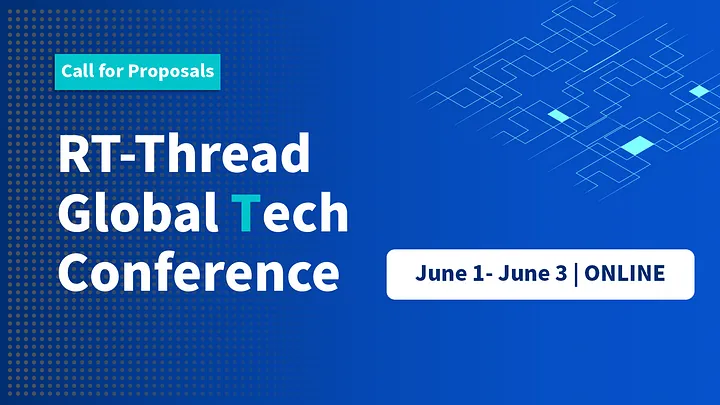 Call for Proposals

RT-Thread Global Tech Conference

June 1- June 3 | ONLINE